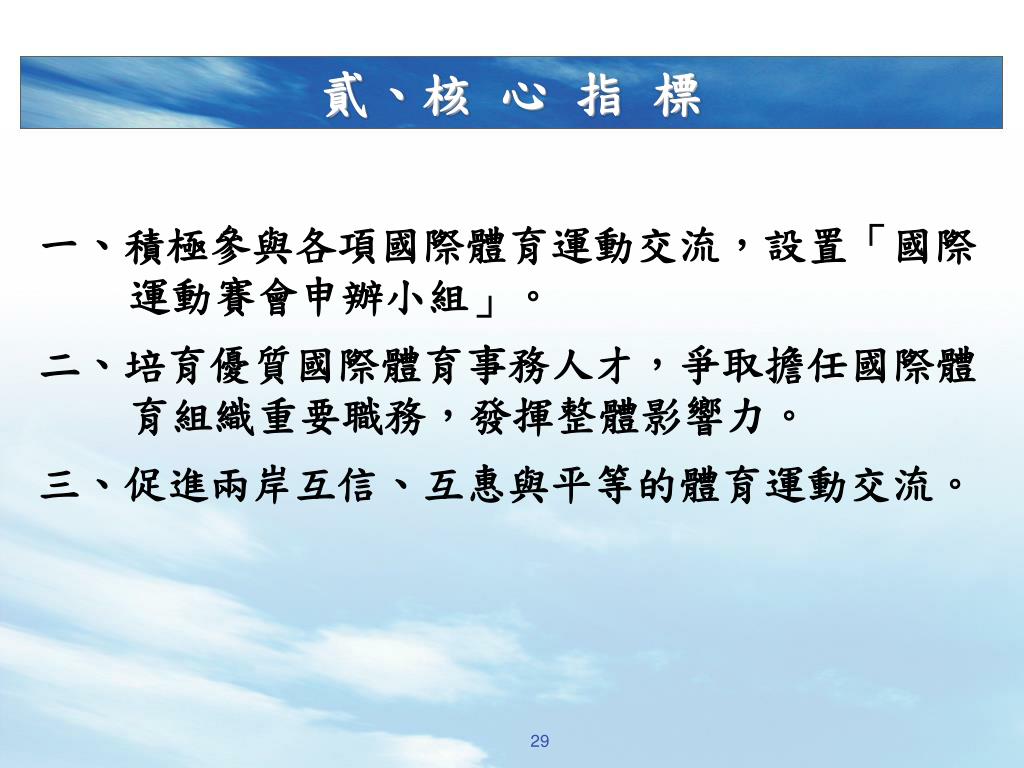 貳、核 心 指 標

一、積極參與各項國際體育運動交流，設置「國際運動賽會申辦小組」。

二、培育優質國際體育事務人才，爭取擔任國際體育組織重要職務，發揮整體影響力。

三、促進兩岸互信、互惠與平等的體育運動交流。

29